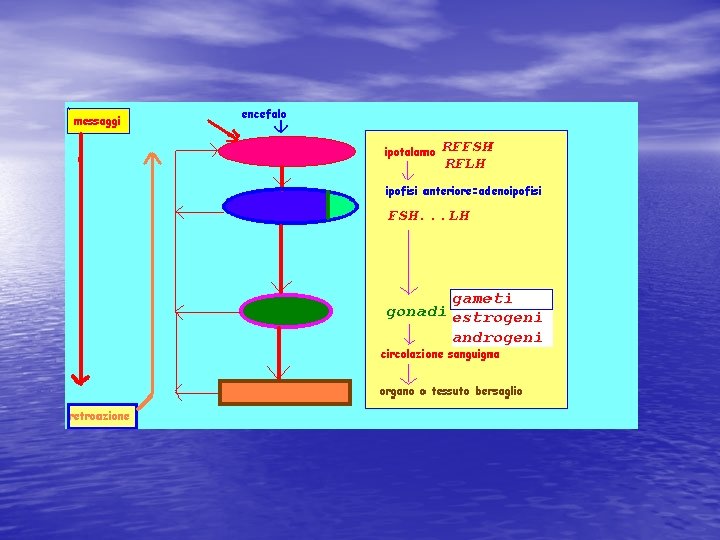 messaggi

encefalo

retroazione

ipotalamo RFFSH RFLH

ipofisi anteriore=adenoipofisi

FSH...LH

gonadi

gameti
estrogeni
androgeni

circolazione sanguigna

organo o tessuto bersaglio